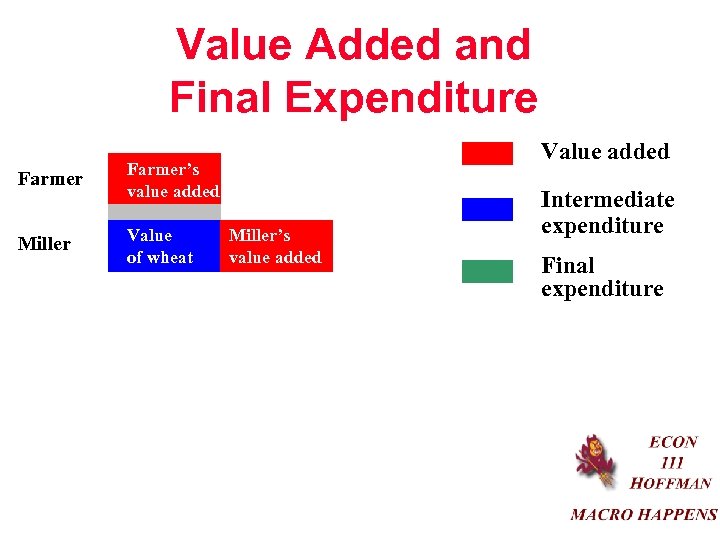 Value Added and Final Expenditure

Farmer

Farmer's value added

Miller

Value of wheat

Miller's value added

Value added

Intermediate expenditure

Final expenditure

ECON 111 HOFFMAN

MACRO HAPPENS